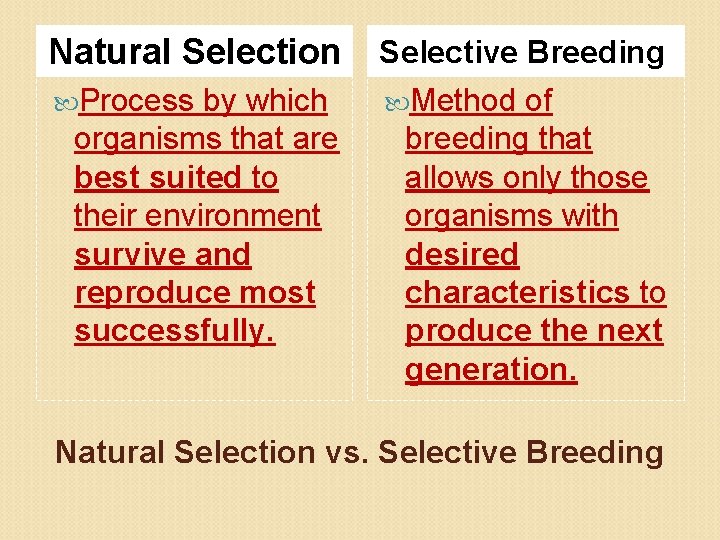 Natural Selection

Process by which organisms that are best suited to their environment survive and reproduce most successfully.

Selective Breeding

Method of breeding that allows only those organisms with desired characteristics to produce the next generation.

Natural Selection vs. Selective Breeding